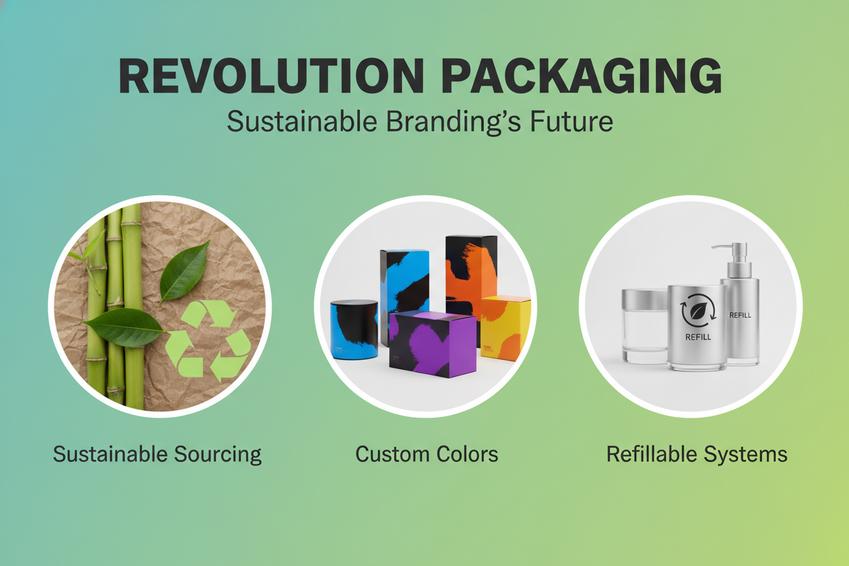 REVOLUTION PACKAGING
Sustainable Branding's Future

REFILL
REFILL

Sustainable Sourcing

Custom Colors

Refillable Systems